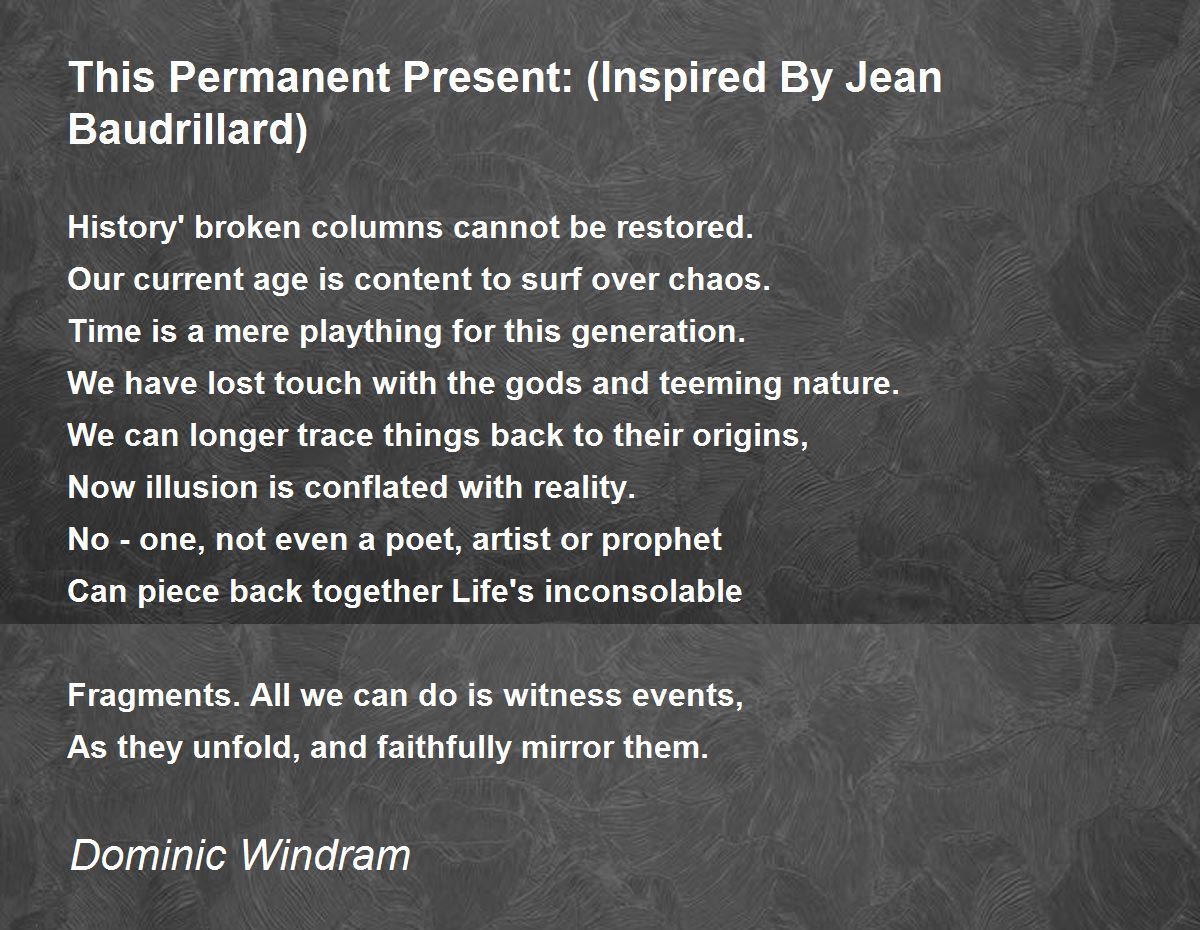 This Permanent Present: (Inspired By Jean Baudrillard)

History' broken columns cannot be restored.
Our current age is content to surf over chaos.
Time is a mere plaything for this generation.
We have lost touch with the gods and teeming nature.
We can longer trace things back to their origins,
Now illusion is conflated with reality.
No - one, not even a poet, artist or prophet
Can piece back together Life's inconsolable

Fragments. All we can do is witness events,
As they unfold, and faithfully mirror them.

Dominic Windram